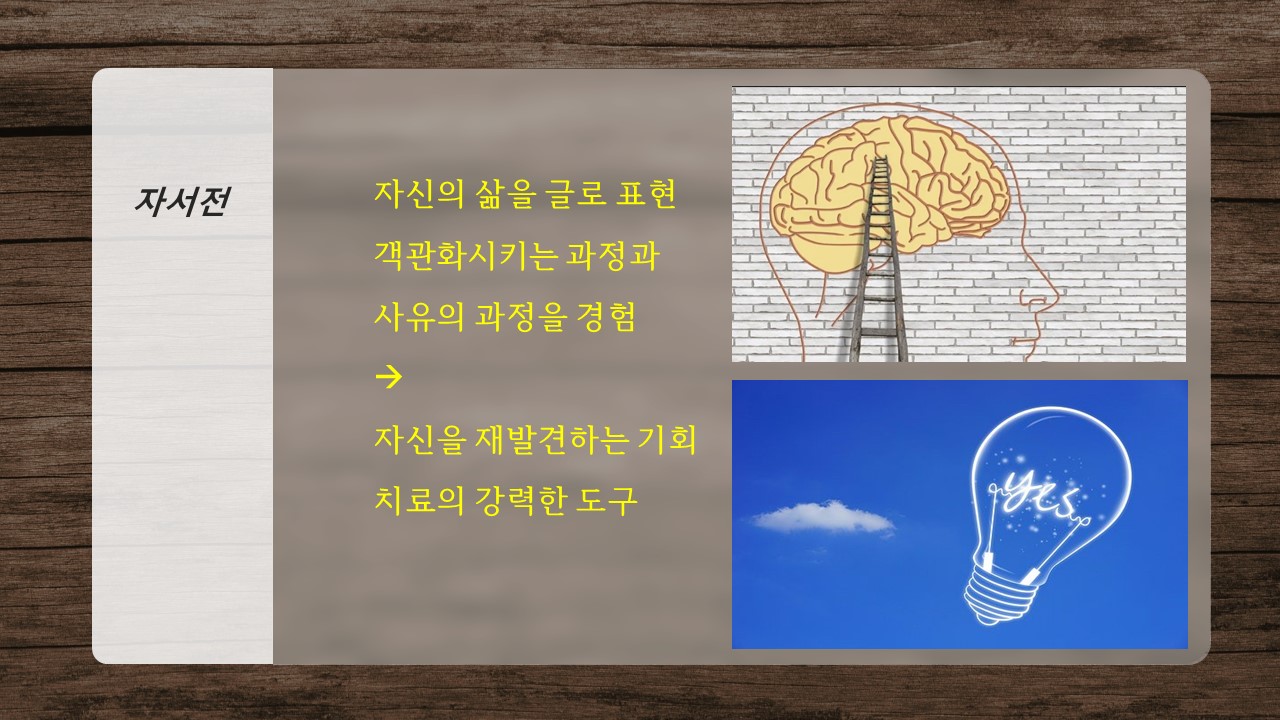 자서전

자신의 삶을 글로 표현

객관화시키는 과정과

사유의 과정을 경험

→

자신을 재발견하는 기회

치료의 강력한 도구

yes